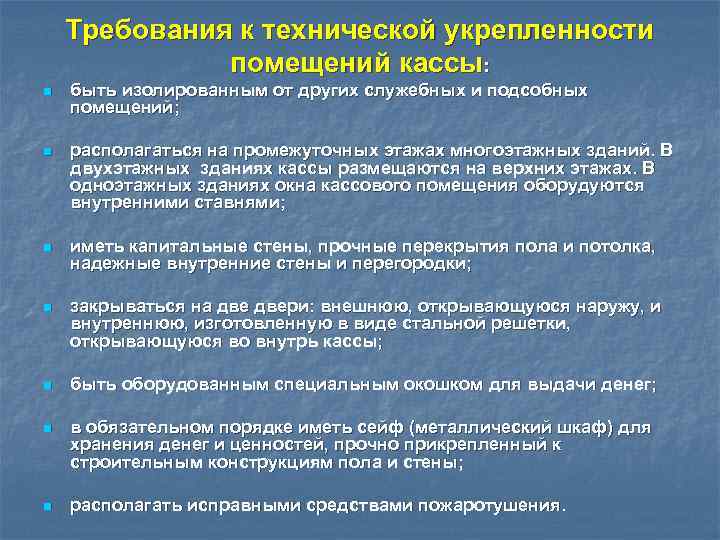 Требования к технической укрепленности помещений кассы:

быть изолированным от других служебных и подсобных помещений;

располагаться на промежуточных этажах многоэтажных зданий. В двухэтажных зданиях кассы размещаются на верхних этажах. В одноэтажных зданиях окна кассового помещения оборудуются внутренними ставнями;

иметь капитальные стены, прочные перекрытия пола и потолка, надежные внутренние стены и перегородки;

закрываться на две двери: внешнюю, открывающуюся наружу, и внутреннюю, изготовленную в виде стальной решетки, открывающуюся во внутрь кассы;

быть оборудованным специальным окошком для выдачи денег;

в обязательном порядке иметь сейф (металлический шкаф) для хранения денег и ценностей, прочно прикрепленный к строительным конструкциям пола и стены;

располагать исправными средствами пожаротушения.